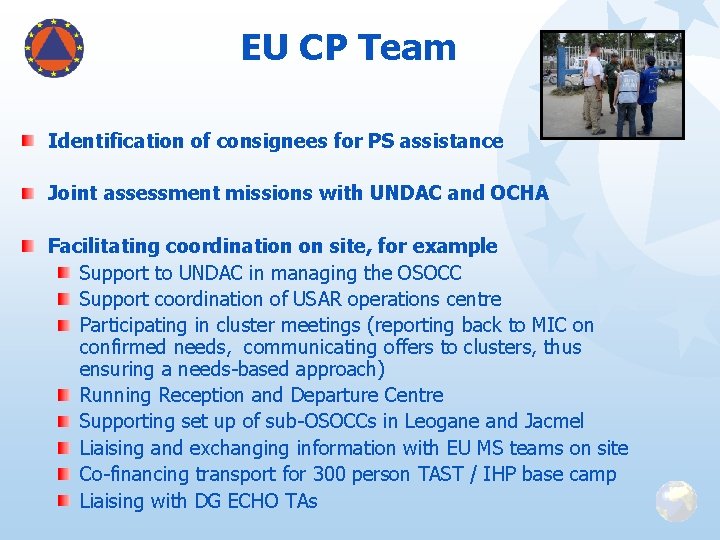 EU CP Team

Identification of consignees for PS assistance

Joint assessment missions with UNDAC and OCHA

Facilitating coordination on site, for example

Support to UNDAC in managing the OSOCC

Support coordination of USAR operations centre

Participating in cluster meetings (reporting back to MIC on confirmed needs, communicating offers to clusters, thus ensuring a needs-based approach)

Running Reception and Departure Centre

Supporting set up of sub-OSOCCs in Leogane and Jacmel

Liaising and exchanging information with EU MS teams on site

Co-financing transport for 300 person TAST / IHP base camp

Liaising with DG ECHO TAs